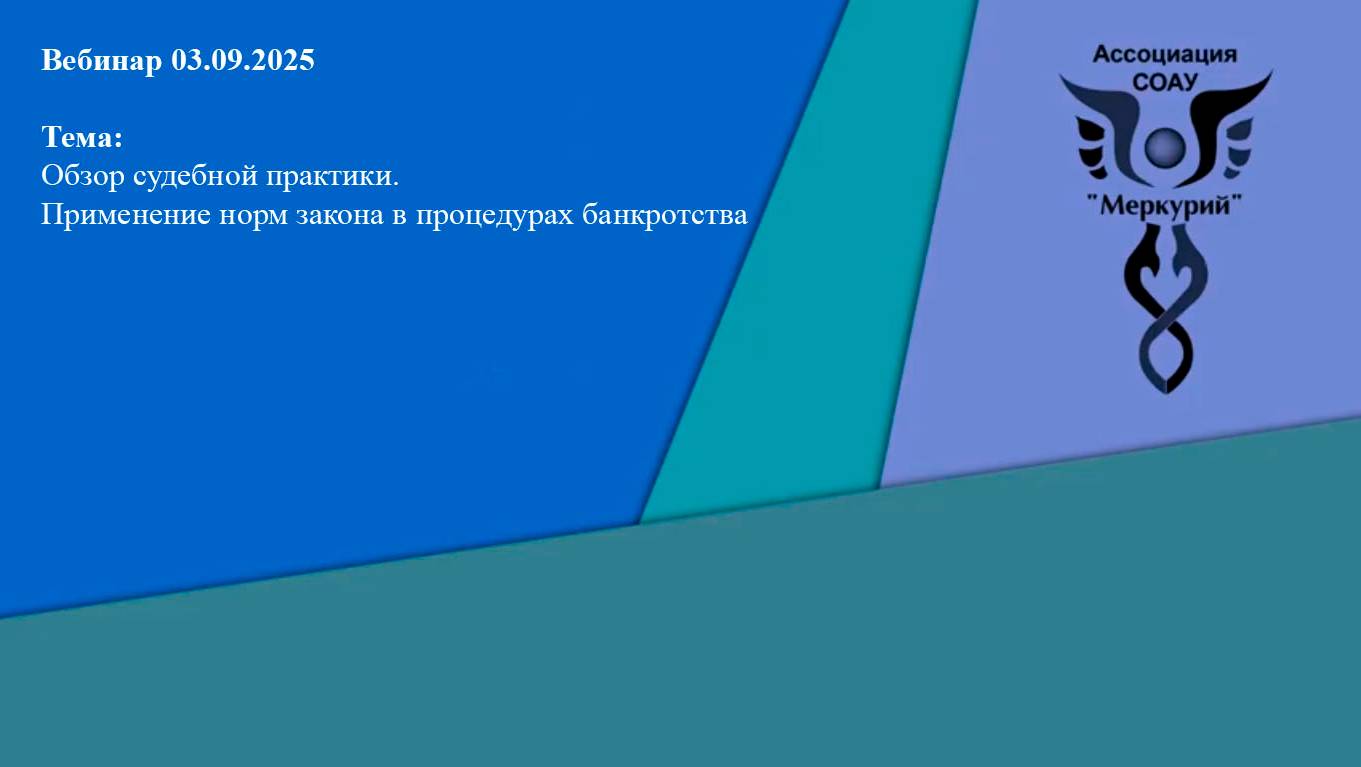 Вебинар 03.09.2025

Тема:
Обзор судебной практики.
Применение норм закона в процедурах банкротства

Ассоциация
СОАУ
"Меркурий"